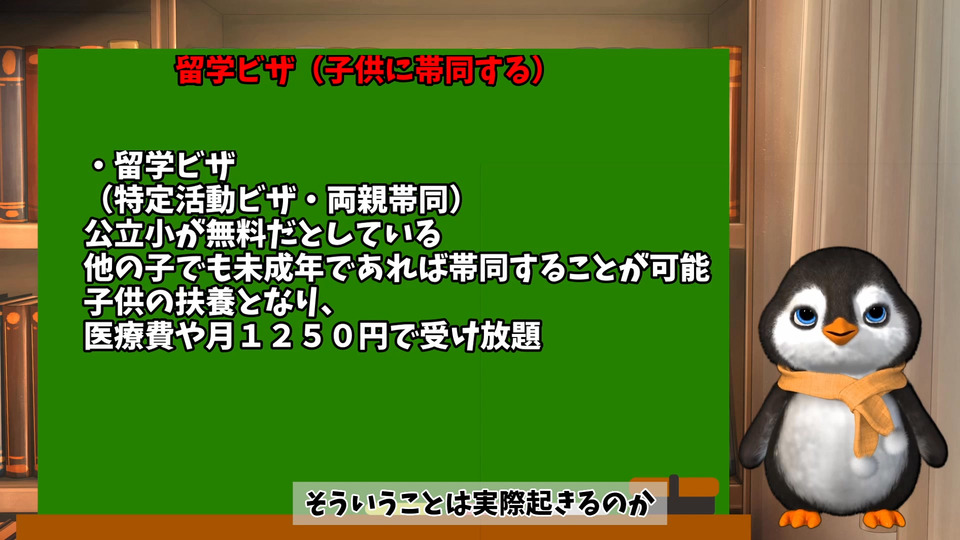 留学ビザ（子供に帯同する）

・留学ビザ
（特定活動ビザ・両親帯同）
公立小が無料だとしている
他の子でも未成年であれば帯同することが可能
子供の扶養となり、
医療費や月１２５０円で受け放題

そういうことは実際起きるのか